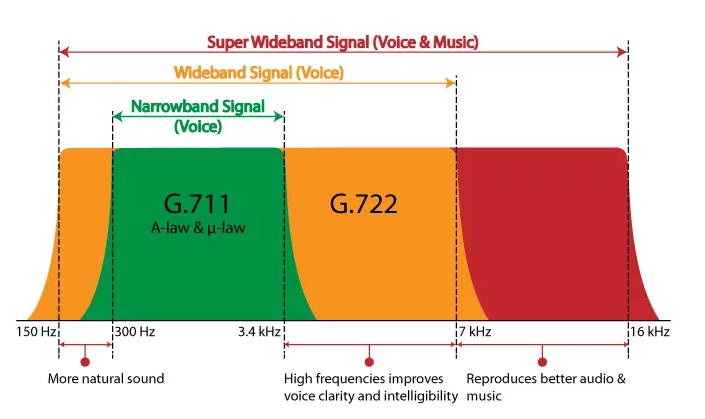 Super Wideband Signal (Voice & Music)

Wideband Signal (Voice)

Narrowband Signal (Voice)

G.711
A-law & µ-law

G.722

150 Hz
300 Hz
3.4 kHz
7 kHz
16 kHz

More natural sound

High frequencies improves voice clarity and intelligibility

Reproduces better audio & music